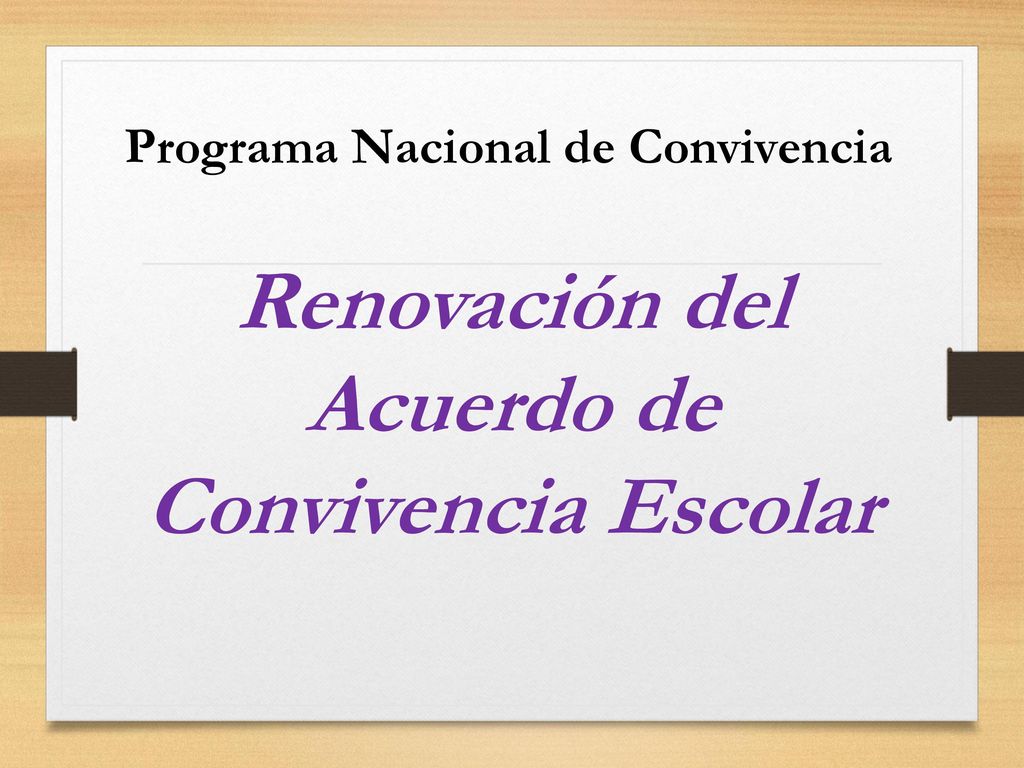 Programa Nacional de Convivencia

Renovación del Acuerdo de Convivencia Escolar